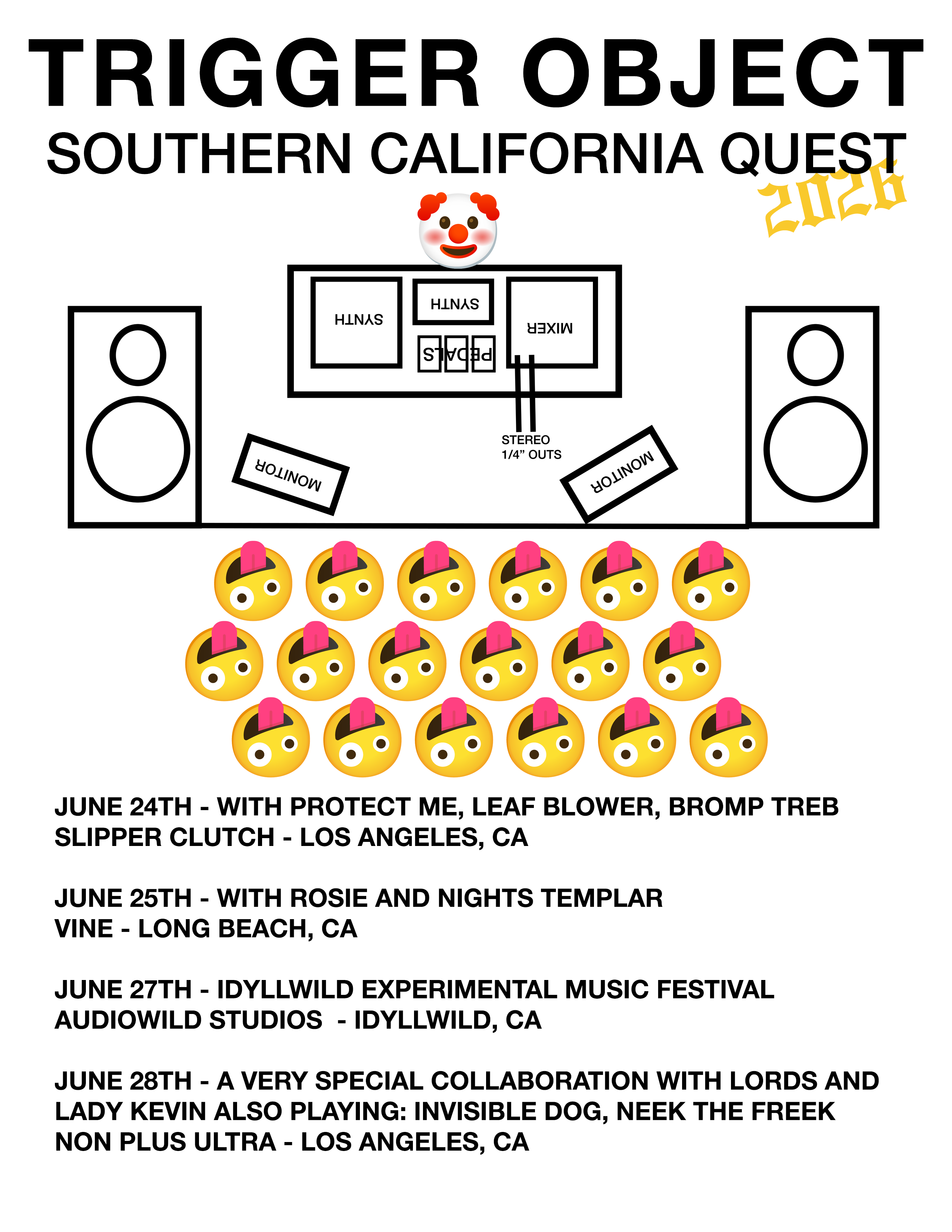 TRIGGER OBJECT
SOUTHERN CALIFORNIA QUEST
2026

SYNTH
SYNTH
MIXER
PEDALS
STEREO 1/4" OUTS
MONITOR
MONITOR

JUNE 24TH - WITH PROTECT ME, LEAF BLOWER, BROMP TREB
SLIPPER CLUTCH - LOS ANGELES, CA

JUNE 25TH - WITH ROSIE AND NIGHTS TEMPLAR
VINE - LONG BEACH, CA

JUNE 27TH - IDYLLWILD EXPERIMENTAL MUSIC FESTIVAL
AUDIOWILD STUDIOS - IDYLLWILD, CA

JUNE 28TH - A VERY SPECIAL COLLABORATION WITH LORDS AND LADY KEVIN ALSO PLAYING: INVISIBLE DOG, NEEK THE FREEK
NON PLUS ULTRA - LOS ANGELES, CA